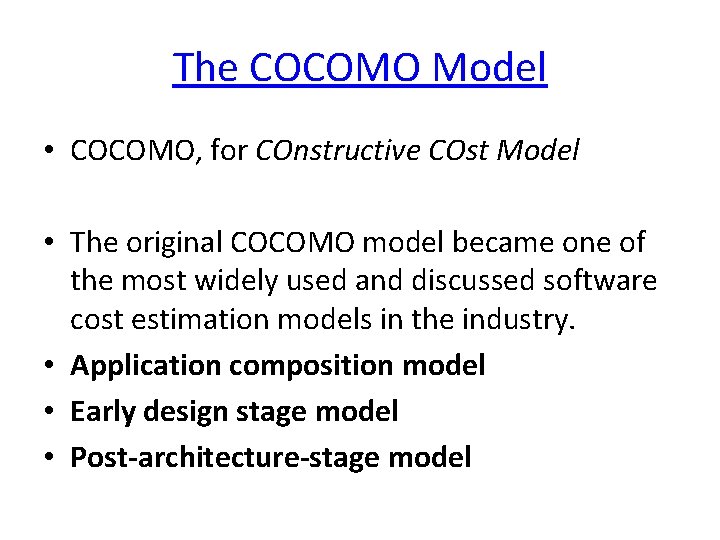 The COCOMO Model

• COCOMO, for COnstructive COst Model

• The original COCOMO model became one of the most widely used and discussed software cost estimation models in the industry.
• Application composition model
• Early design stage model
• Post-architecture-stage model